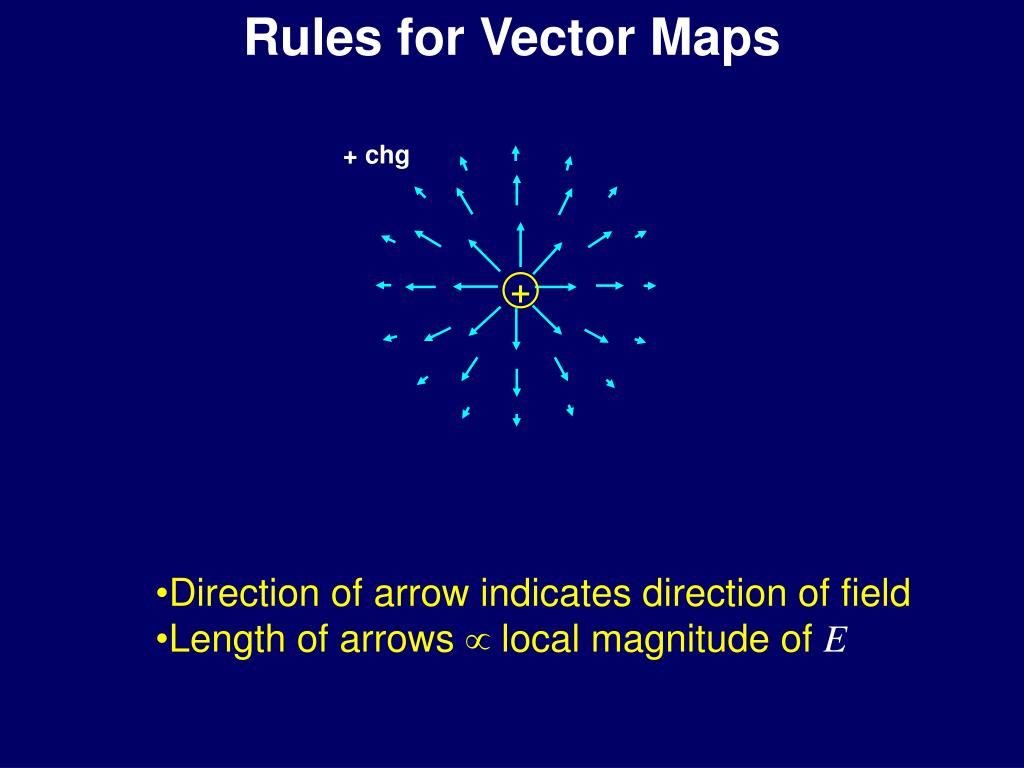 Rules for Vector Maps

+ chg

+

•Direction of arrow indicates direction of field
•Length of arrows $\propto$ local magnitude of $E$